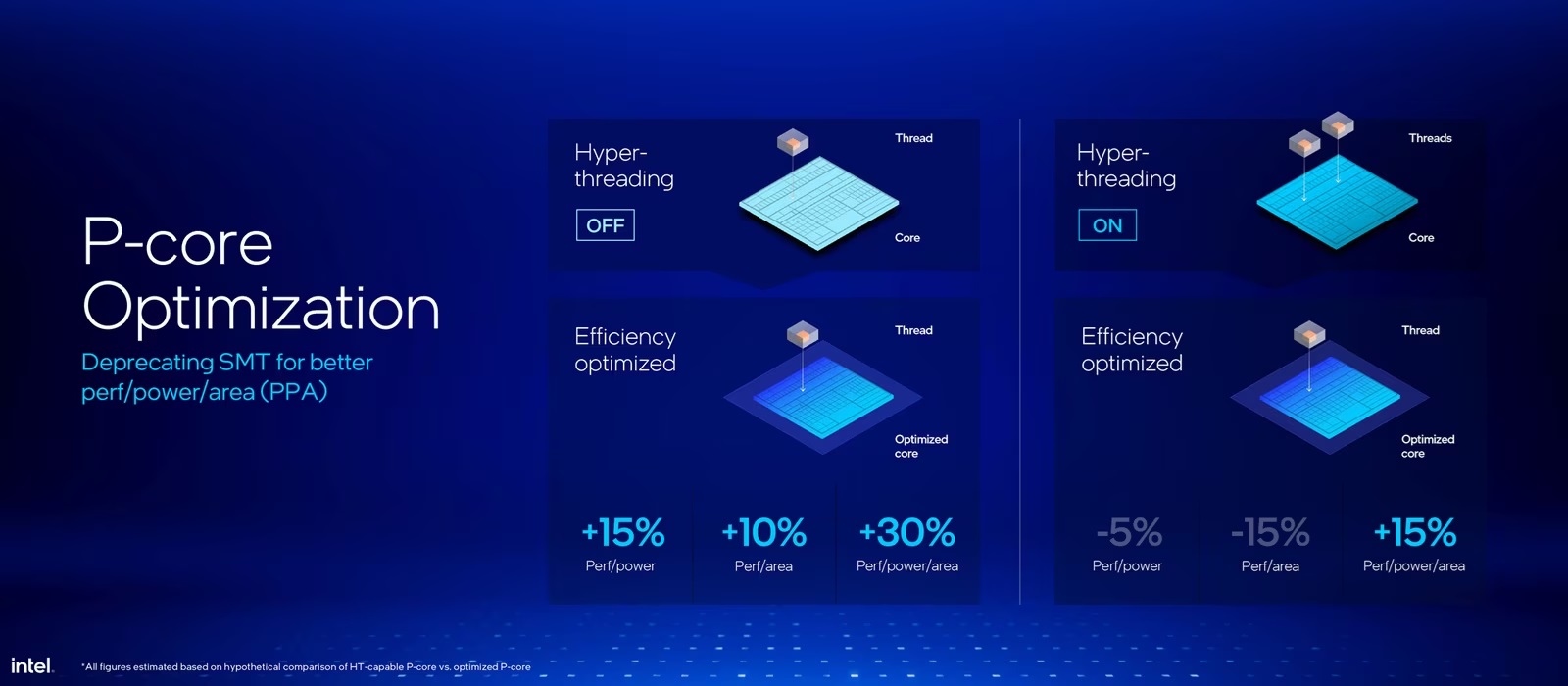 P-core Optimization
Deprecating SMT for better perf/power/area (PPA)

Hyper-threading
OFF
Thread
Core

Efficiency optimized
Thread
Optimized core

+15%
Perf/power
+10%
Perf/area
+30%
Perf/power/area

Hyper-threading
ON
Threads
Core

Efficiency optimized
Thread
Optimized core

-5%
Perf/power
-15%
Perf/area
+15%
Perf/power/area

intel.
*All figures estimated based on hypothetical comparison of HT-capable P-core vs. optimized P-core